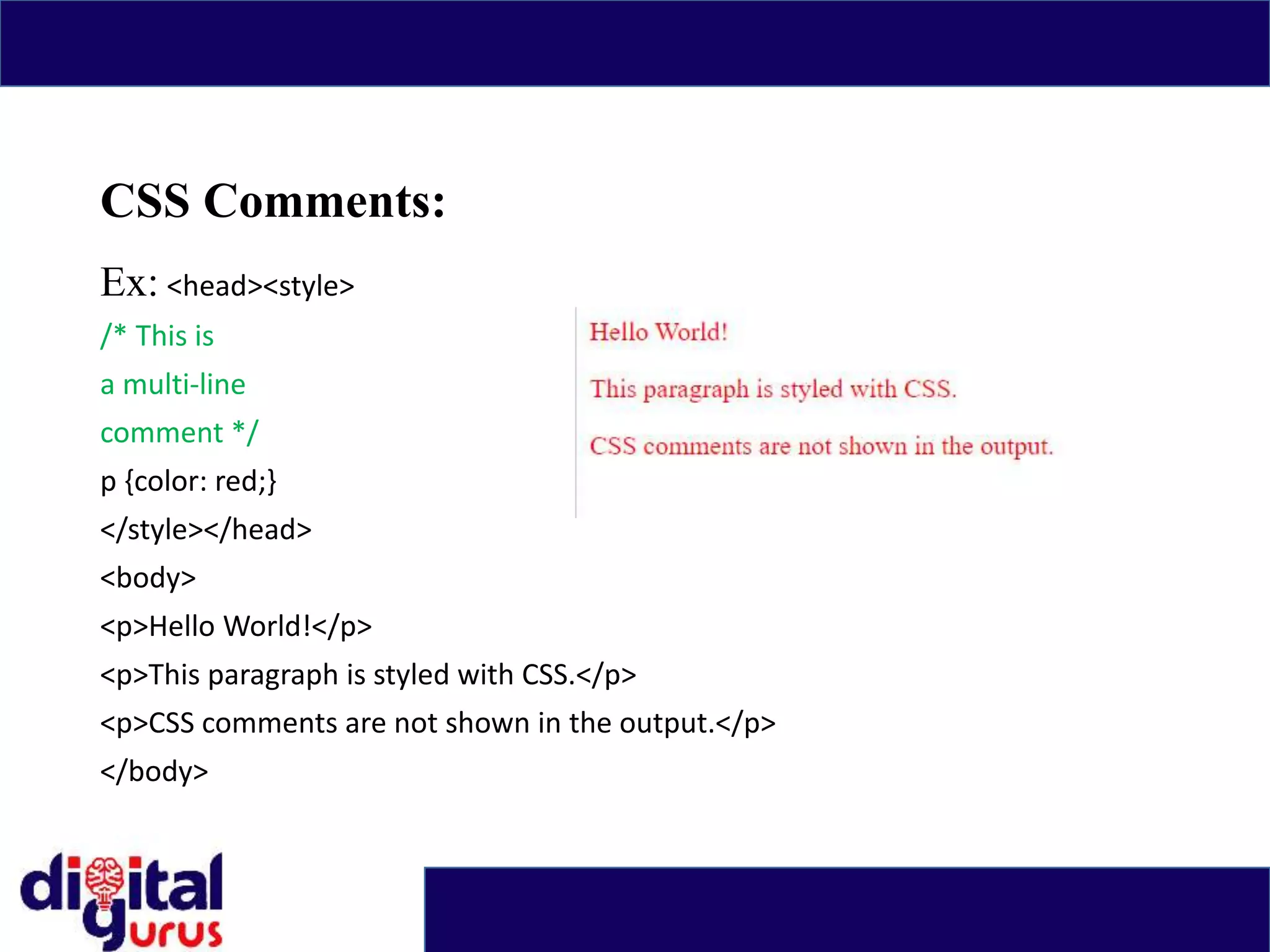 CSS Comments:

Ex: <head><style>
/* This is
a multi-line
comment */
p {color: red;}
</style></head>
<body>
<p>Hello World!</p>
<p>This paragraph is styled with CSS.</p>
<p>CSS comments are not shown in the output.</p>
</body>

Hello World!

This paragraph is styled with CSS.

CSS comments are not shown in the output.

digital gurus